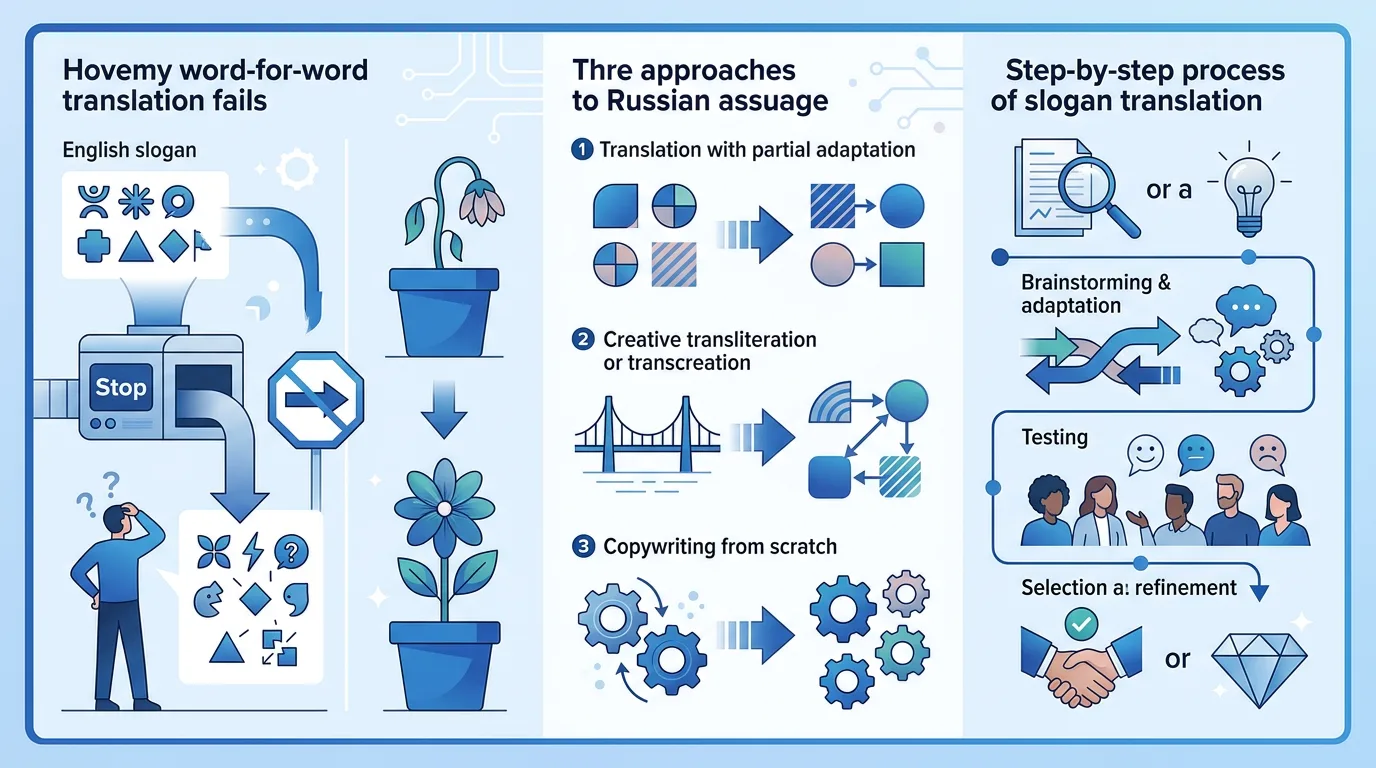 Hovemy word-for-word translation fails

English slogan

Stop

Thre approaches to Russian assuage

1 Translation with partial adaptation

2 Creative transliteration or transcreation

3 Copywriting from scratch

Step-by-step process of slogan translation

or a

Brainstorming & adaptation

Testing

Selection a: refinement

or